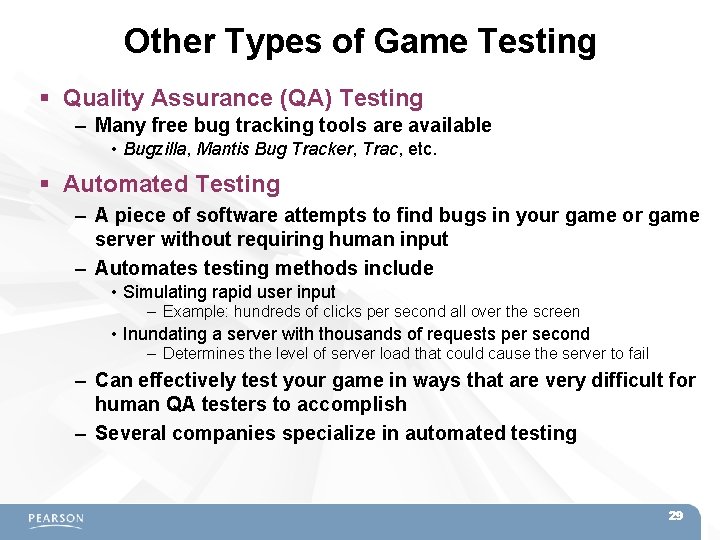 Other Types of Game Testing

▪ Quality Assurance (QA) Testing
– Many free bug tracking tools are available
• Bugzilla, Mantis Bug Tracker, Trac, etc.

▪ Automated Testing
– A piece of software attempts to find bugs in your game or game server without requiring human input
– Automates testing methods include
• Simulating rapid user input
– Example: hundreds of clicks per second all over the screen
• Inundating a server with thousands of requests per second
– Determines the level of server load that could cause the server to fail
– Can effectively test your game in ways that are very difficult for human QA testers to accomplish
– Several companies specialize in automated testing

PEARSON

29